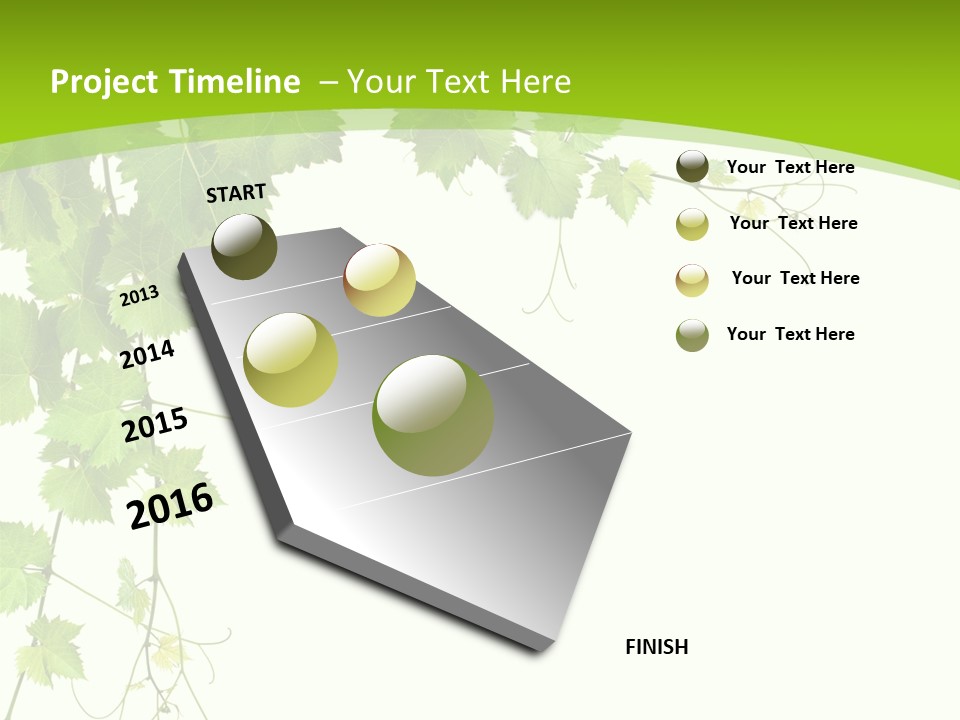 Project Timeline – Your Text Here

START

2013

2014

2015

2016

FINISH

Your Text Here

Your Text Here

Your Text Here

Your Text Here